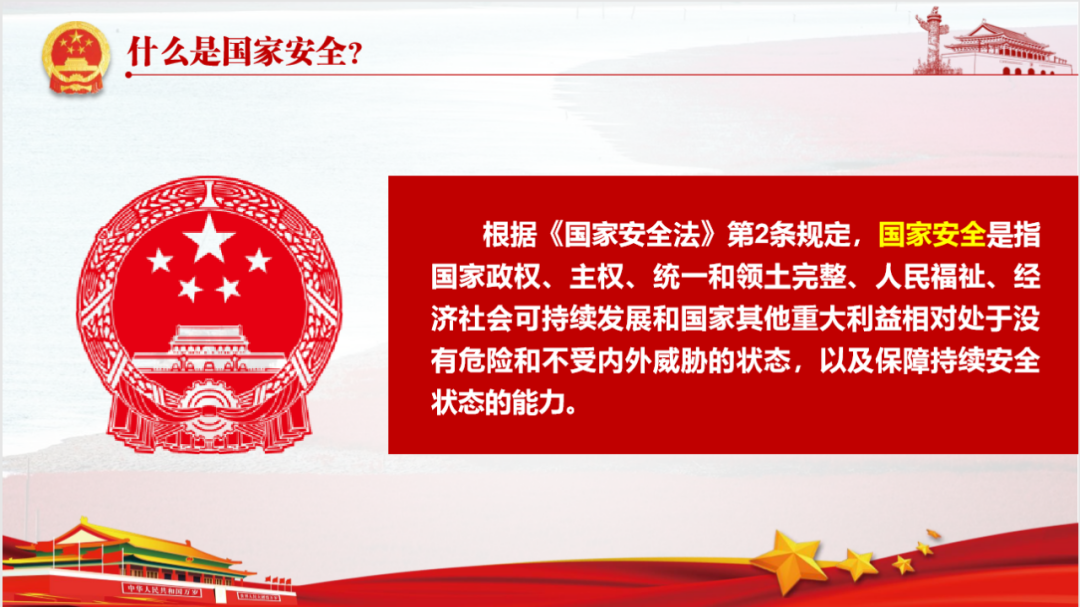 什么是国家安全?

根据《国家安全法》第2条规定，国家安全是指国家政权、主权、统一和领土完整、人民福祉、经济社会可持续发展和国家其他重大利益相对处于没有危险和不受内外威胁的状态，以及保障持续安全状态的能力。

中华人民共和国万岁